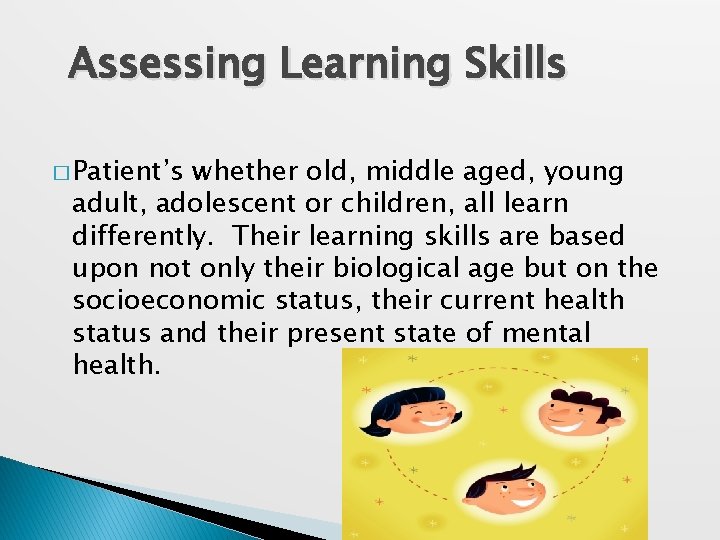 Assessing Learning Skills

□ Patient's whether old, middle aged, young adult, adolescent or children, all learn differently.  Their learning skills are based upon not only their biological age but on the socioeconomic status, their current health status and their present state of mental health.